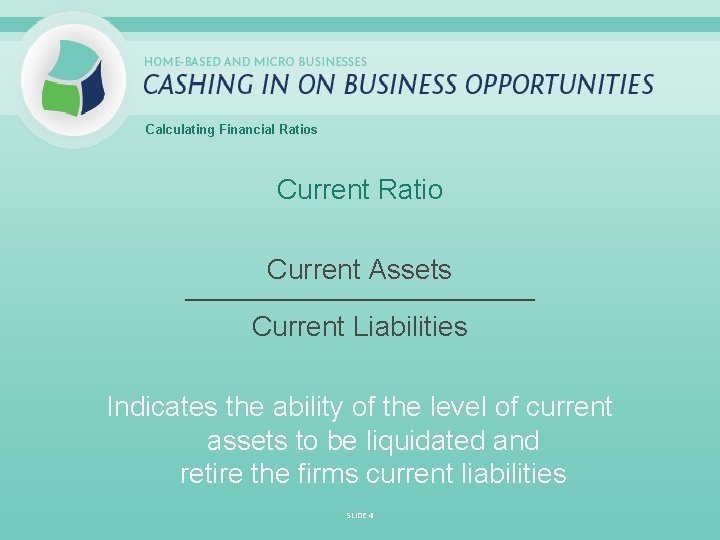 HOME-BASED AND MICRO BUSINESSES
CASHING IN ON BUSINESS OPPORTUNITIES

Calculating Financial Ratios

Current Ratio

$\frac{\text{Current Assets}}{\text{Current Liabilities}}$

Indicates the ability of the level of current assets to be liquidated and retire the firms current liabilities

SLIDE 4